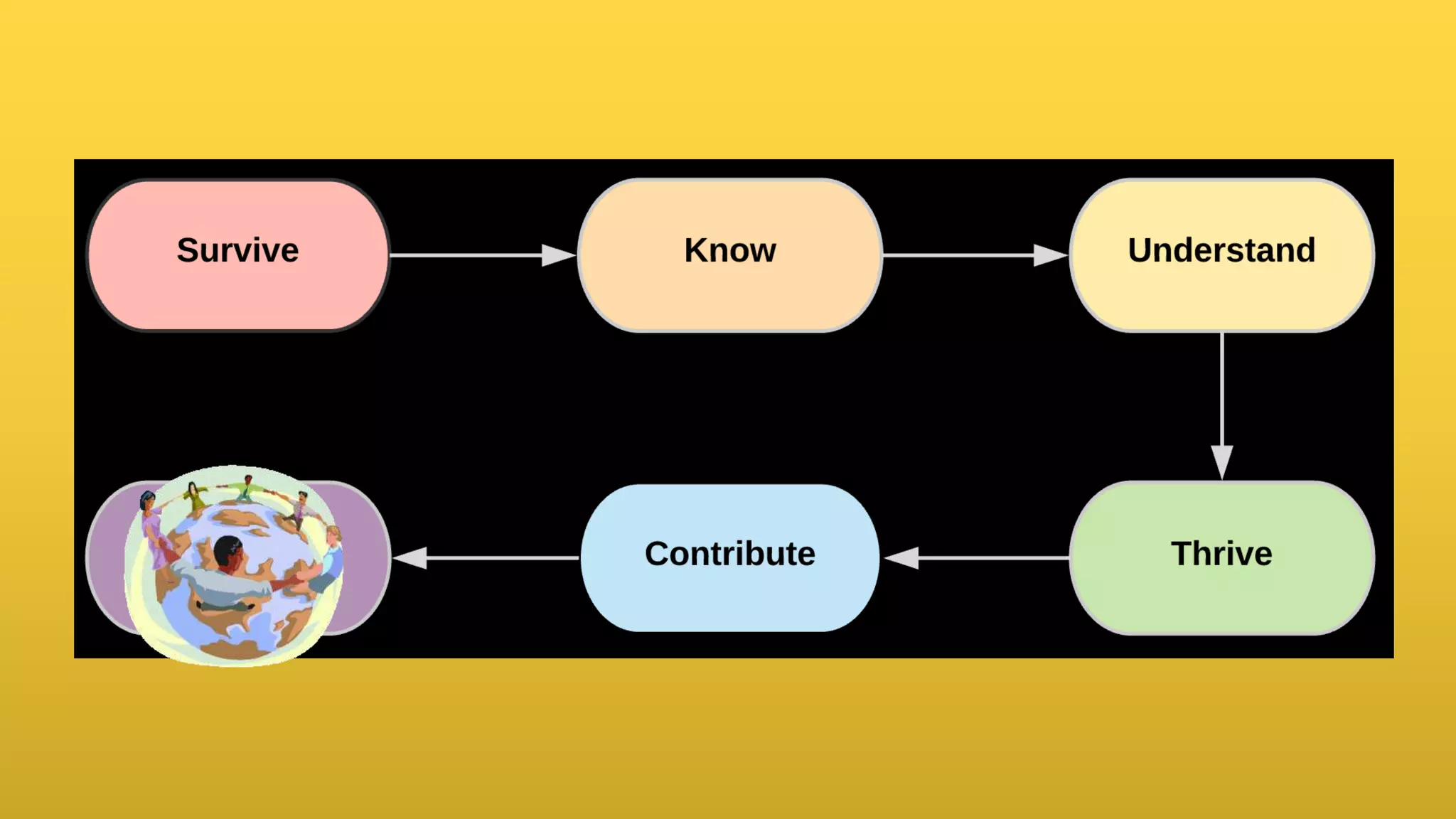 Survive

Know

Understand

Thrive

Contribute